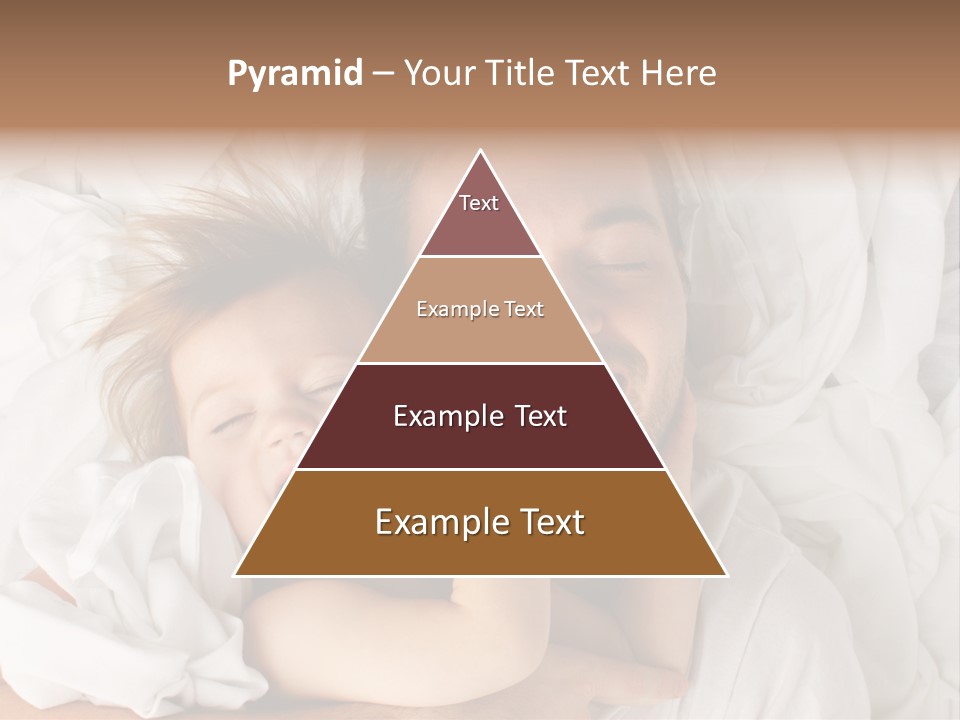 Pyramid – Your Title Text Here

Text

Example Text

Example Text

Example Text